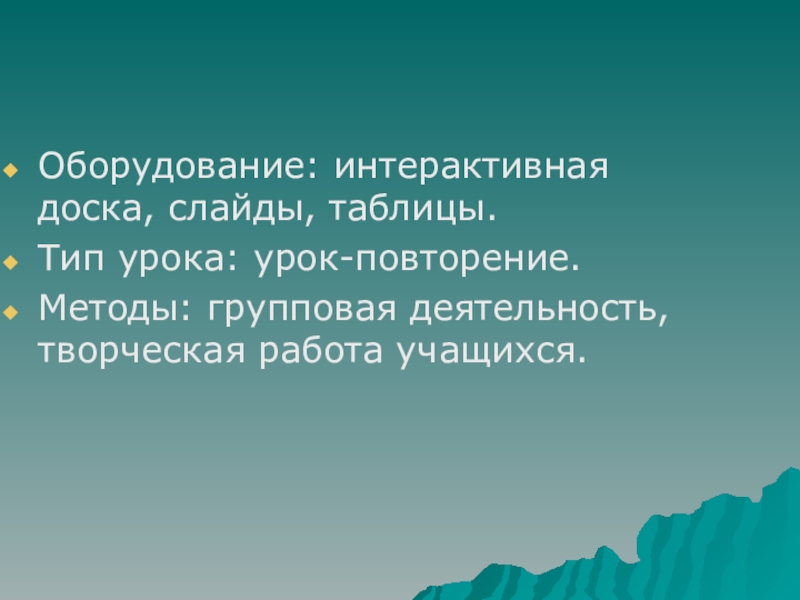 Оборудование: интерактивная доска, слайды, таблицы.

Тип урока: урок-повторение.

Методы: групповая деятельность, творческая работа учащихся.